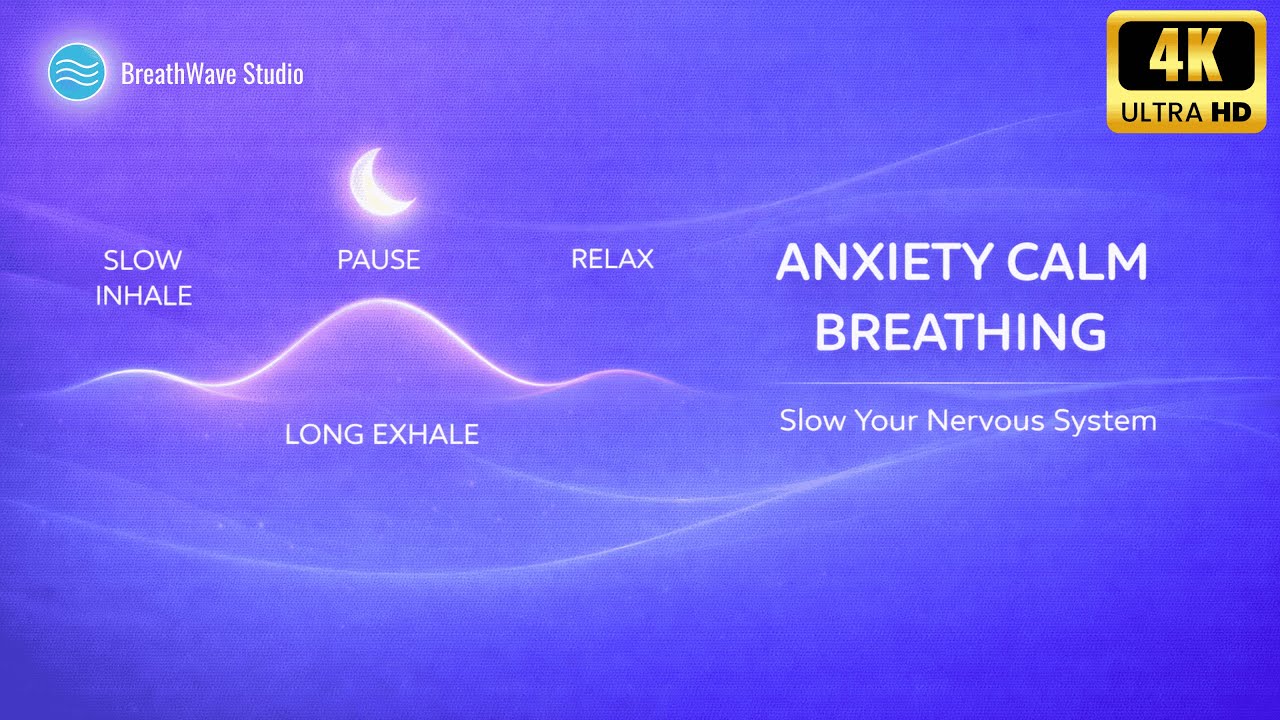 BreathWave Studio

4K
ULTRA HD

SLOW INHALE

PAUSE

RELAX

LONG EXHALE

ANXIETY CALM BREATHING

Slow Your Nervous System